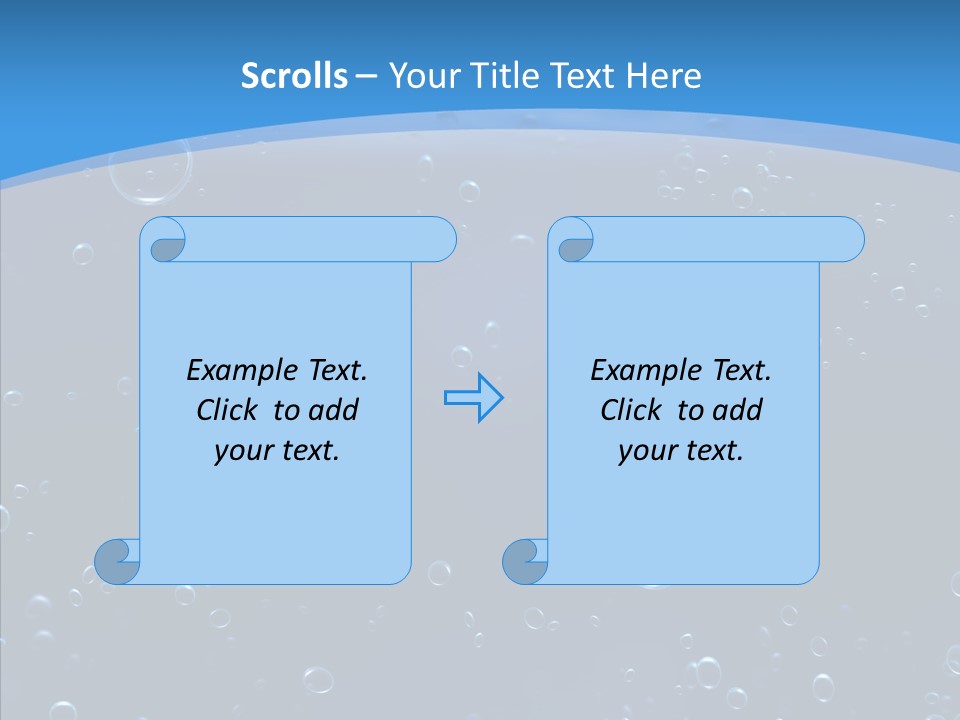 Scrolls – Your Title Text Here

Example Text. Click to add your text.

Example Text. Click to add your text.